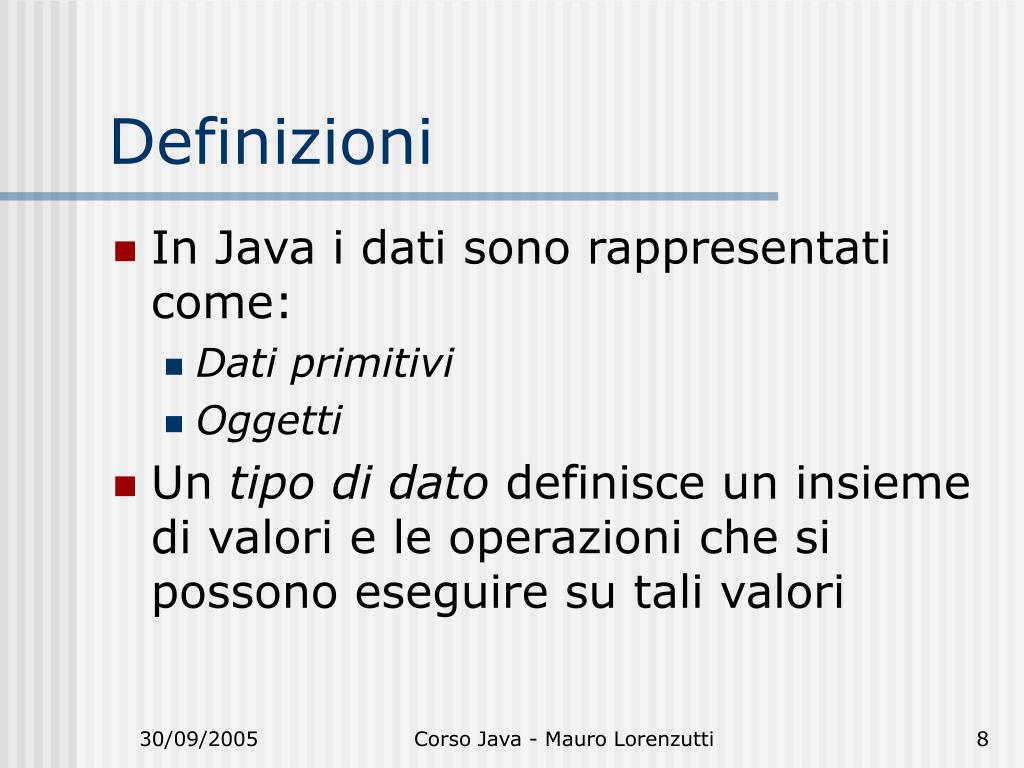 Definizioni

In Java i dati sono rappresentati come:

Dati primitivi

Oggetti

Un tipo di dato definisce un insieme di valori e le operazioni che si possono eseguire su tali valori

30/09/2005 Corso Java - Mauro Lorenzutti 8